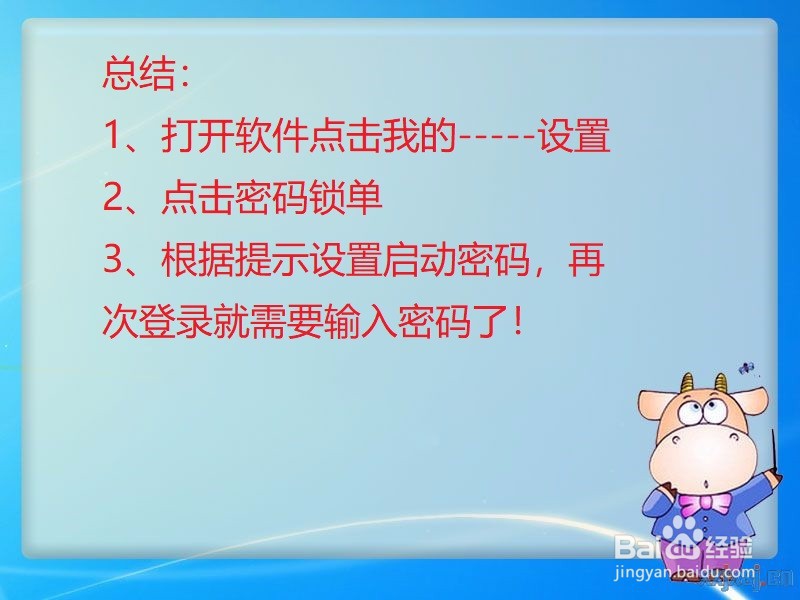 总结：

1、打开软件点击我的-----设置

2、点击密码锁单

3、根据提示设置启动密码，再次登录就需要输入密码了！

Baidu经验
jingyan.baidu.com